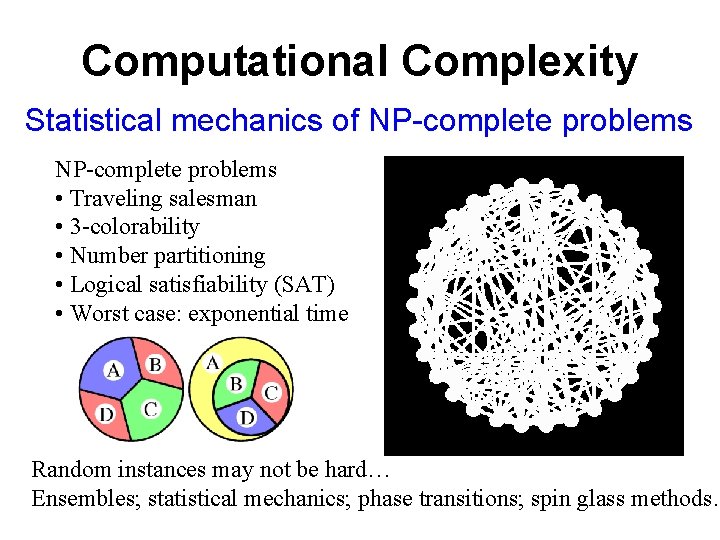 Computational Complexity

Statistical mechanics of NP-complete problems

NP-complete problems
• Traveling salesman
• 3-colorability
• Number partitioning
• Logical satisfiability (SAT)
• Worst case: exponential time

A B D C

A B C D

Random instances may not be hard…
Ensembles; statistical mechanics; phase transitions; spin glass methods.